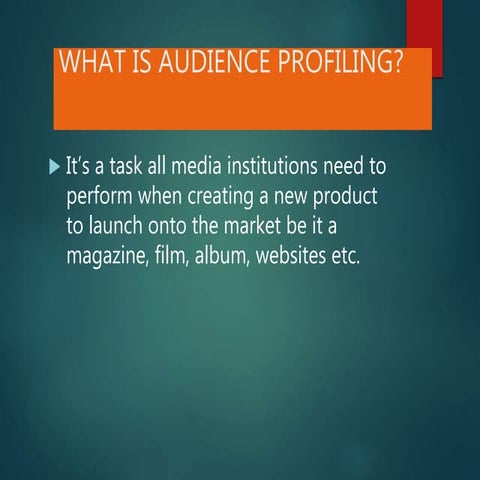 WHAT IS AUDIENCE PROFILING?

It's a task all media institutions need to perform when creating a new product to launch onto the market be it a magazine, film, album, websites etc.